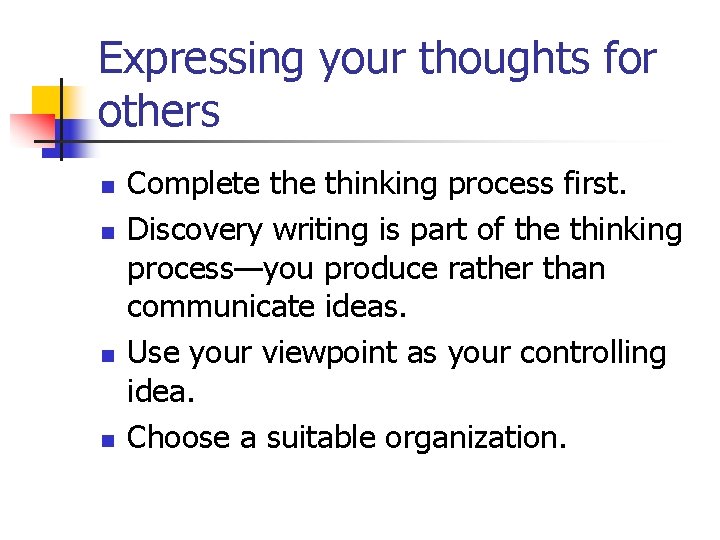 Expressing your thoughts for others

- Complete the thinking process first.
- Discovery writing is part of the thinking process—you produce rather than communicate ideas.
- Use your viewpoint as your controlling idea.
- Choose a suitable organization.